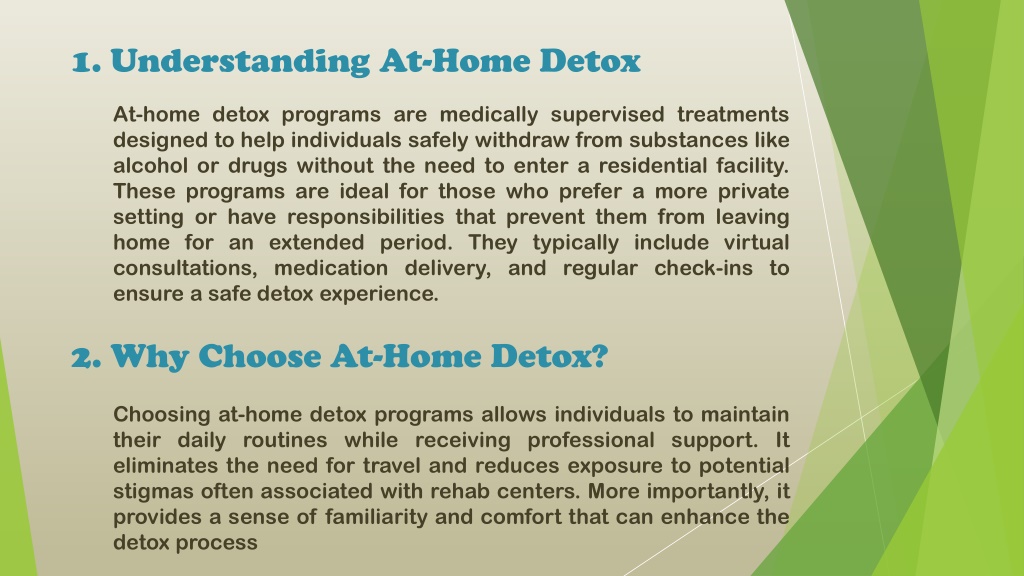 1. Understanding At-Home Detox

At-home detox programs are medically supervised treatments designed to help individuals safely withdraw from substances like alcohol or drugs without the need to enter a residential facility. These programs are ideal for those who prefer a more private setting or have responsibilities that prevent them from leaving home for an extended period. They typically include virtual consultations, medication delivery, and regular check-ins to ensure a safe detox experience.

2. Why Choose At-Home Detox?

Choosing at-home detox programs allows individuals to maintain their daily routines while receiving professional support. It eliminates the need for travel and reduces exposure to potential stigmas often associated with rehab centers. More importantly, it provides a sense of familiarity and comfort that can enhance the detox process